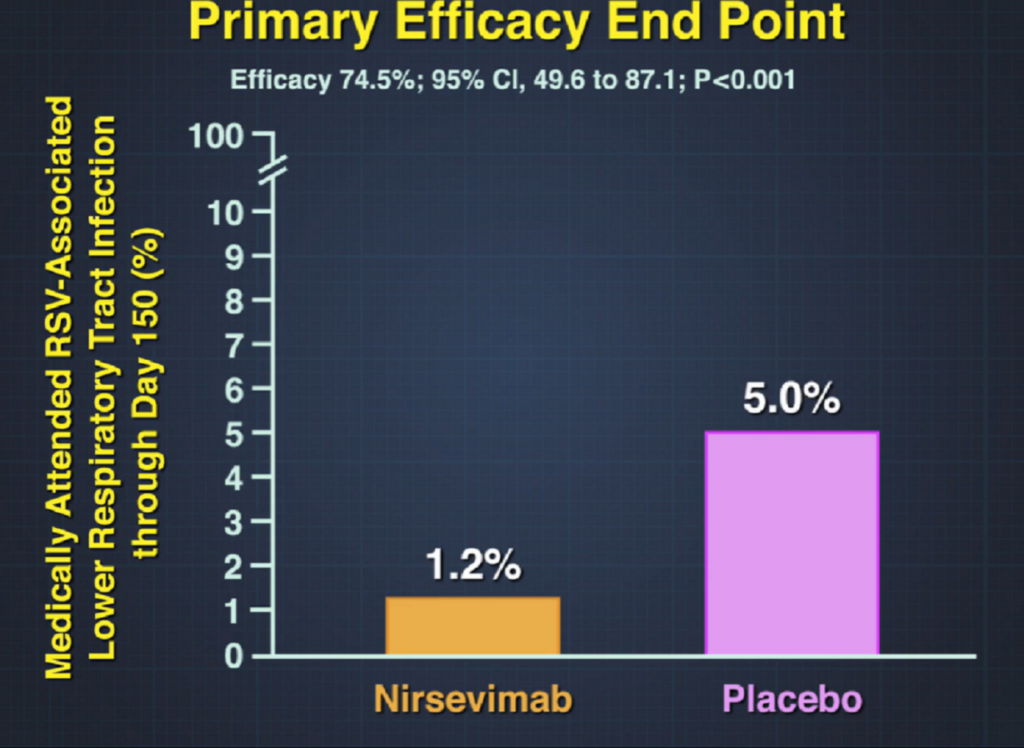 Primary Efficacy End Point

Efficacy 74.5%; 95% CI, 49.6 to 87.1; P<0.001

Medically Attended RSV-Associated Lower Respiratory Tract Infection through Day 150 (%)

100
10
9
8
7
6
5
4
3
2
1
0

1.2%
5.0%

Nirsevimab
Placebo